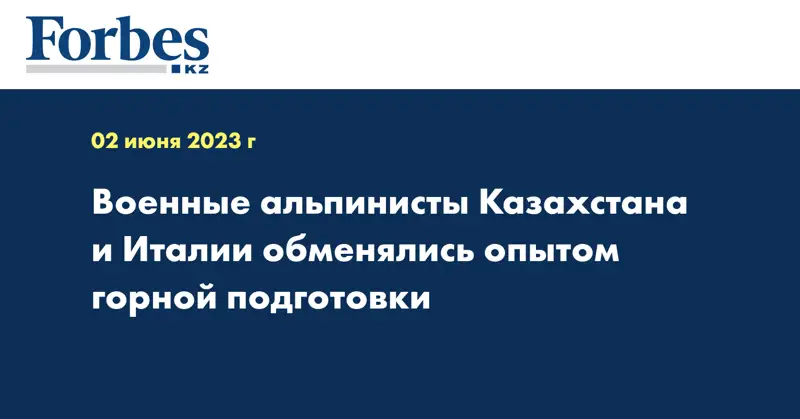 Forbes
KZ

02 июня 2023 г

Военные альпинисты Казахстана и Италии обменялись опытом горной подготовки